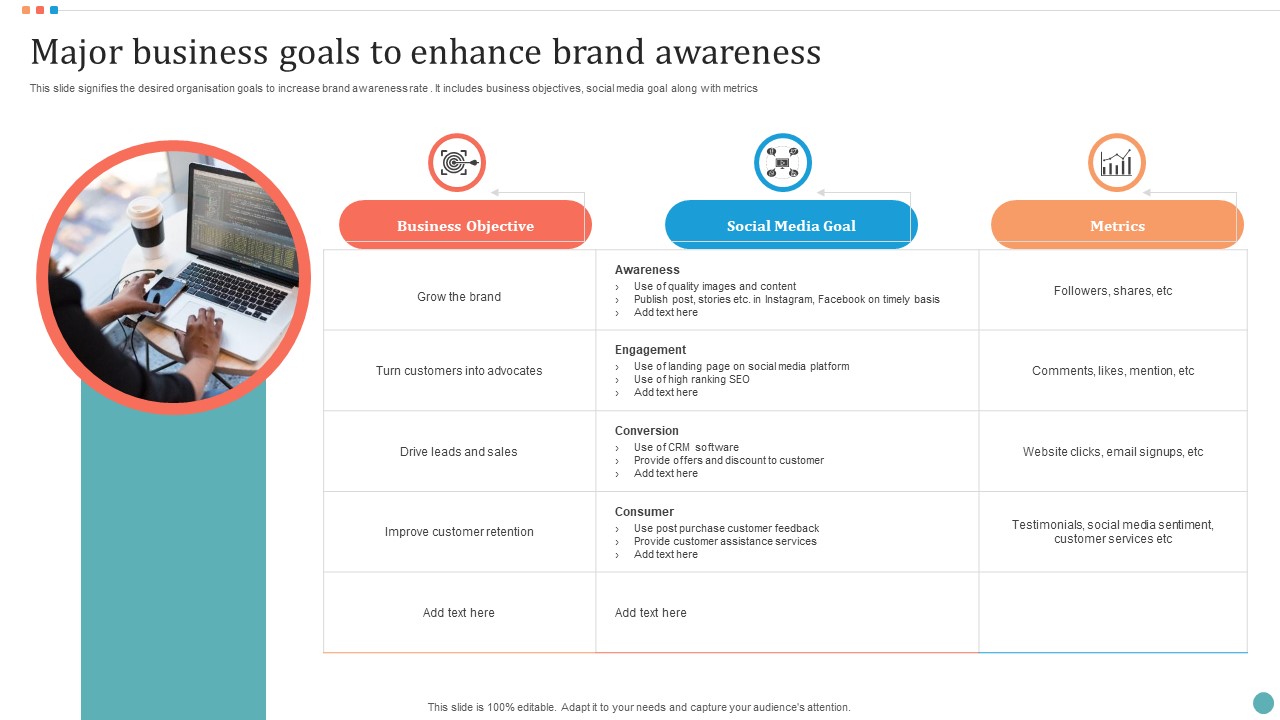 Major business goals to enhance brand awareness

This slide signifies the desired organisation goals to increase brand awareness rate . It includes business objectives, social media goal along with metrics

| Business Objective | Social Media Goal | Metrics |
|---|---|---|
| Grow the brand | **Awareness** › Use of quality images and content › Publish post, stories etc. in Instagram, Facebook on timely basis › Add text here | Followers, shares, etc |
| Turn customers into advocates | **Engagement** › Use of landing page on social media platform › Use of high ranking SEO › Add text here | Comments, likes, mention, etc |
| Drive leads and sales | **Conversion** › Use of CRM software › Provide offers and discount to customer › Add text here | Website clicks, email signups, etc |
| Improve customer retention | **Consumer** › Use post purchase customer feedback › Provide customer assistance services › Add text here | Testimonials, social media sentiment, customer services etc |
| Add text here | Add text here | |

This slide is 100% editable. Adapt it to your needs and capture your audience's attention.